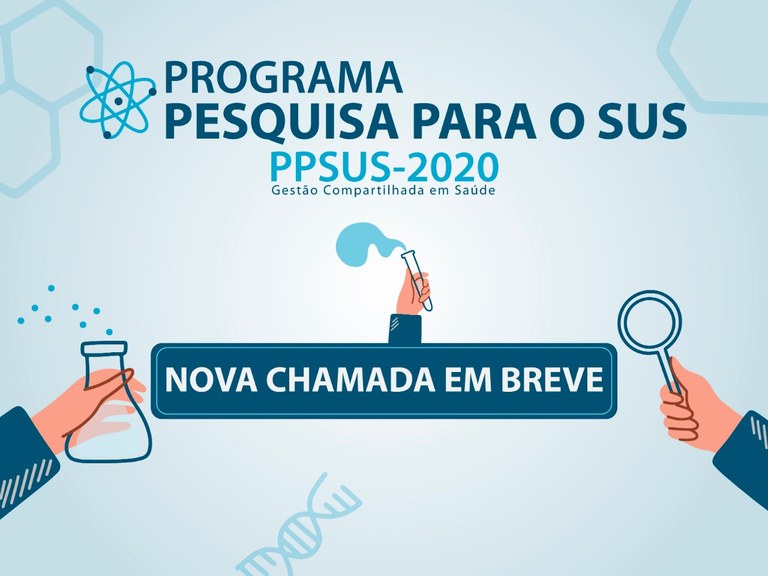 PROGRAMA
PESQUISA PARA O SUS
PPSUS-2020
Gestão Compartilhada em Saúde

NOVA CHAMADA EM BREVE